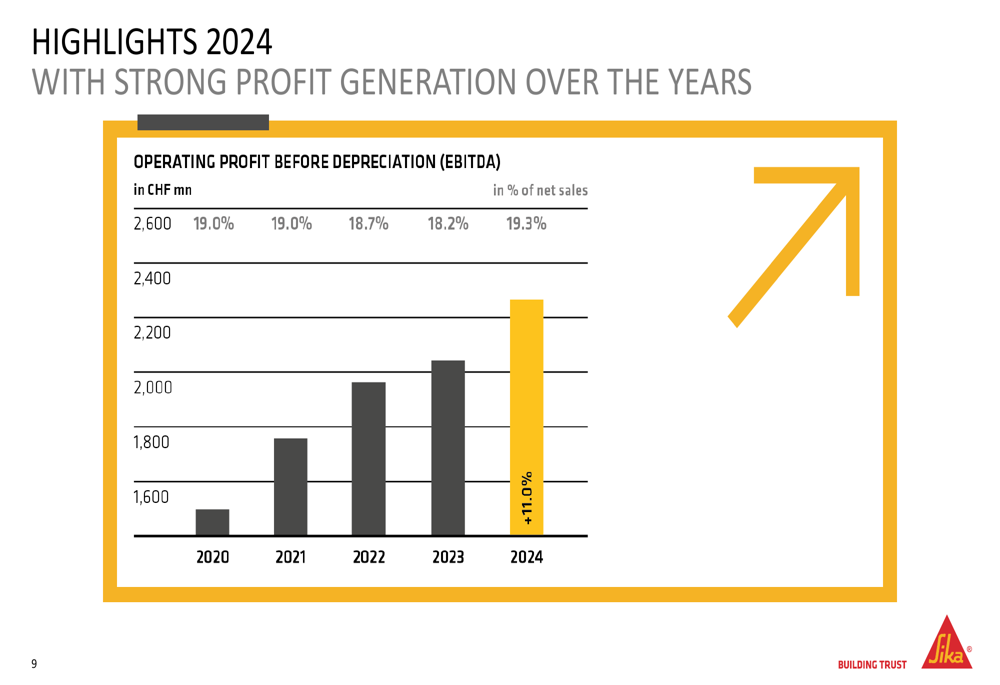 HIGHLIGHTS 2024
WITH STRONG PROFIT GENERATION OVER THE YEARS

OPERATING PROFIT BEFORE DEPRECIATION (EBITDA)
in CHF mn
in % of net sales

2,600 19.0% 19.0% 18.7% 18.2% 19.3%

2,400
2,200
2,000
1,800
1,600

+11.0%

2020 2021 2022 2023 2024

9

BUILDING TRUST
Sika®